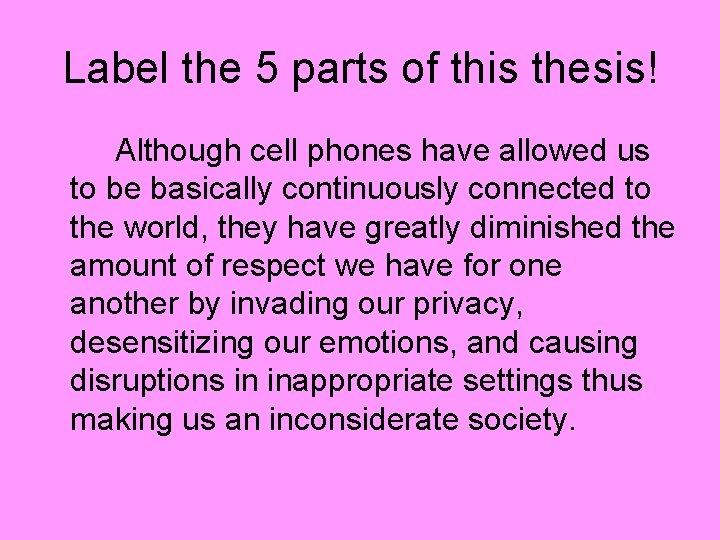 Label the 5 parts of this thesis!

Although cell phones have allowed us to be basically continuously connected to the world, they have greatly diminished the amount of respect we have for one another by invading our privacy, desensitizing our emotions, and causing disruptions in inappropriate settings thus making us an inconsiderate society.